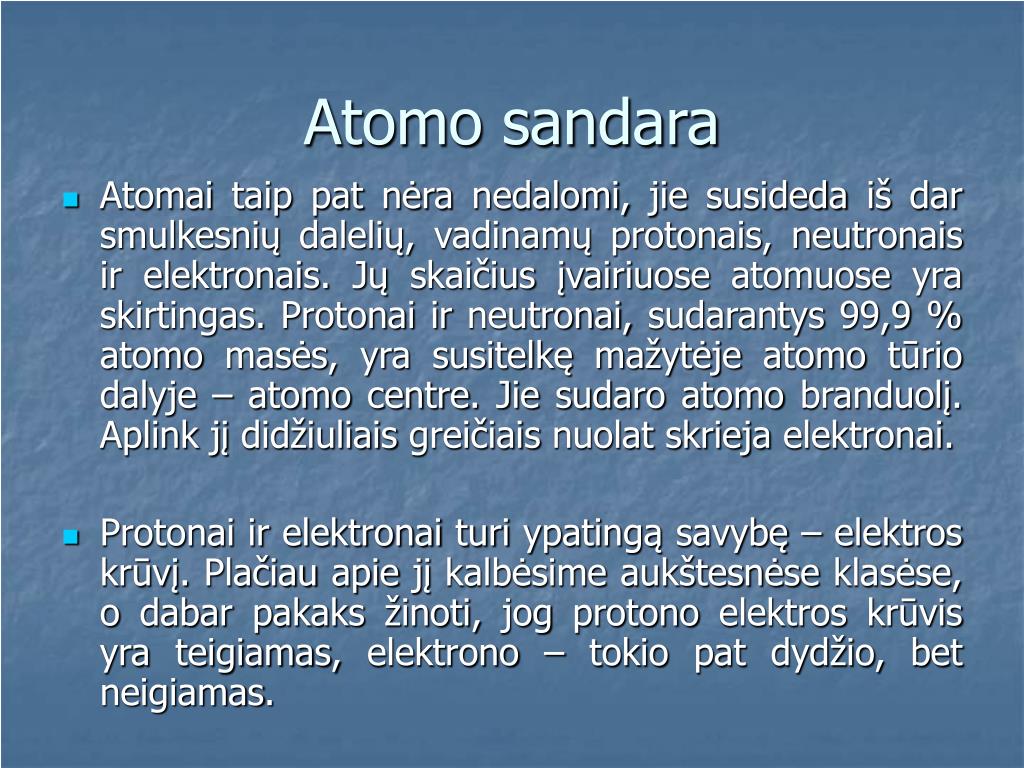 Atomo sandara

Atomai taip pat nėra nedalomi, jie susideda iš dar smulkesnių dalelių, vadinamų protonais, neutronais ir elektronais. Jų skaičius įvairiuose atomuose yra skirtingas. Protonai ir neutronai, sudarantys 99,9 % atomo masės, yra susitelkę mažytėje atomo tūrio dalyje – atomo centre. Jie sudaro atomo branduolį. Aplink jį didžiuliais greičiais nuolat skrieja elektronai.

Protonai ir elektronai turi ypatingą savybę – elektros krūvį. Plačiau apie jį kalbėsime aukštesnėse klasėse, o dabar pakaks žinoti, jog protono elektros krūvis yra teigiamas, elektrono – tokio pat dydžio, bet neigiamas.